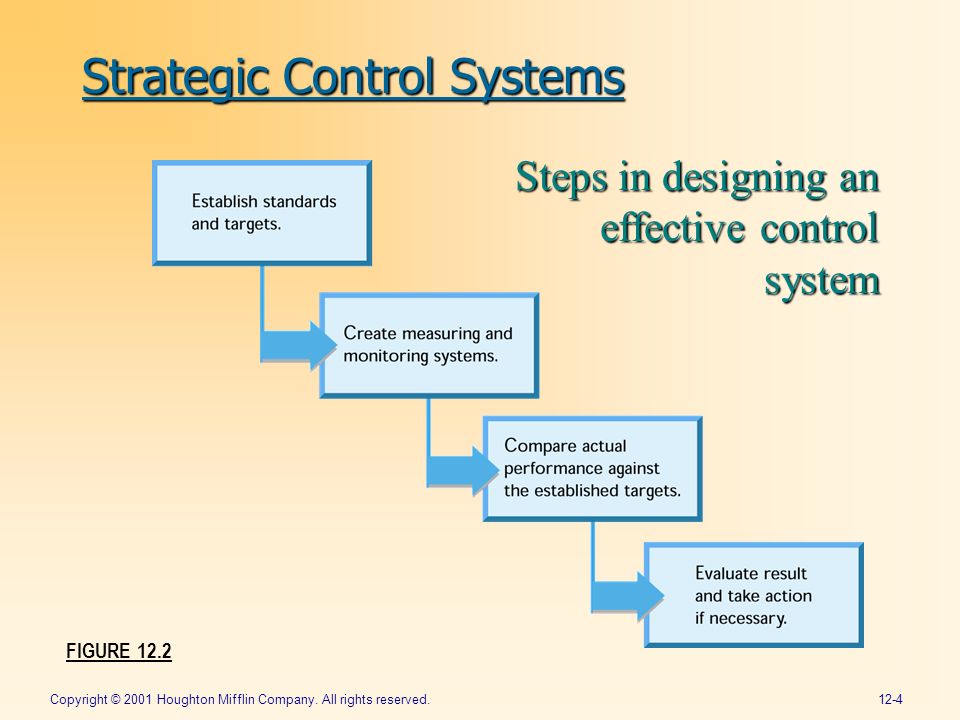 Strategic Control Systems

Steps in designing an effective control system

Establish standards and targets.

Create measuring and monitoring systems.

Compare actual performance against the established targets.

Evaluate result and take action if necessary.

FIGURE 12.2

Copyright © 2001 Houghton Mifflin Company. All rights reserved.

12-4